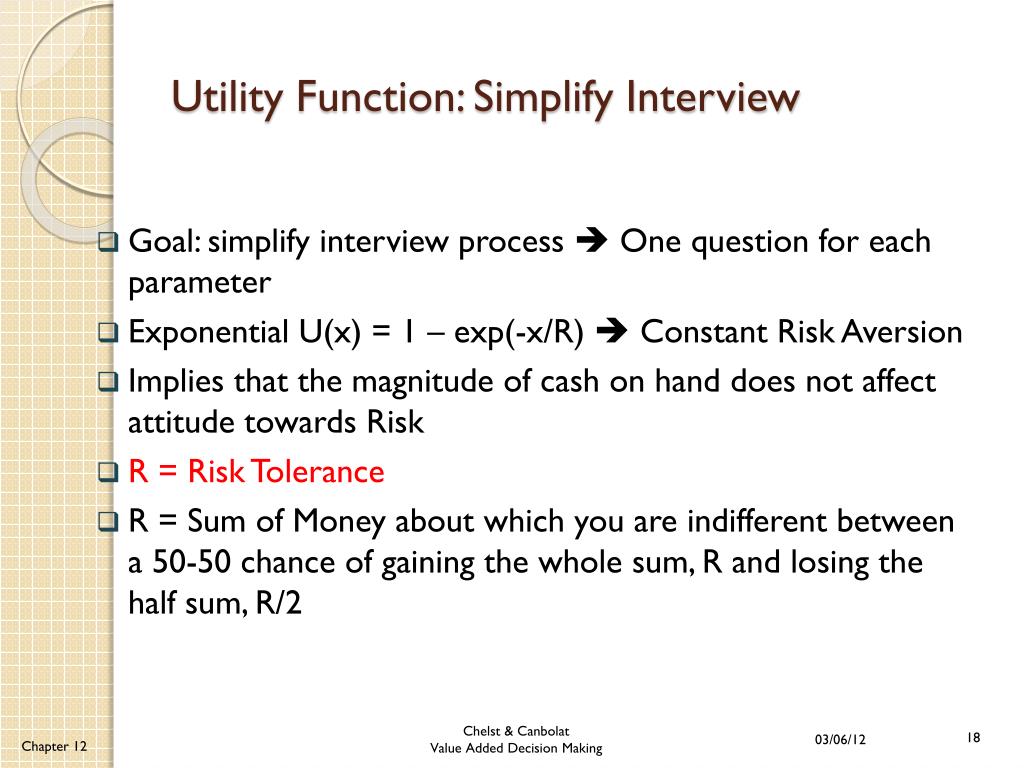 Utility Function: Simplify Interview

❑ Goal: simplify interview process ➔ One question for each parameter

❑ Exponential U(x) = 1 – exp(-x/R) ➔ Constant Risk Aversion

❑ Implies that the magnitude of cash on hand does not affect attitude towards Risk

❑ R = Risk Tolerance

❑ R = Sum of Money about which you are indifferent between a 50-50 chance of gaining the whole sum, R and losing the half sum, R/2

Chapter 12

Chelst & Canbolat
Value Added Decision Making

03/06/12

18